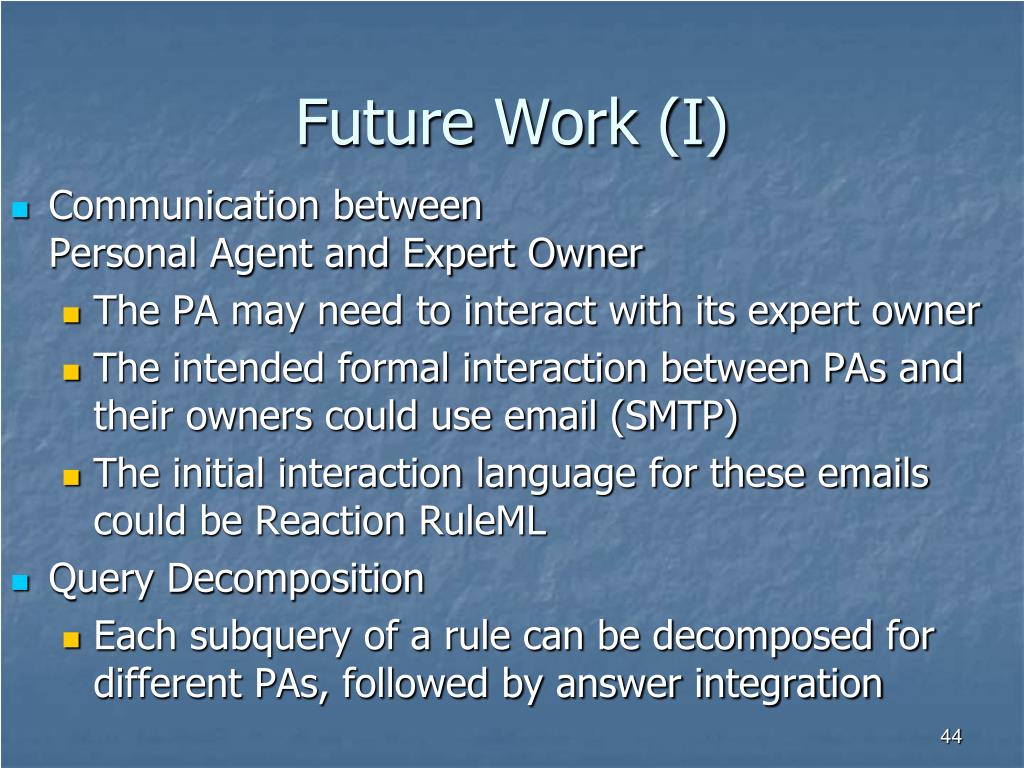 Future Work (I)

- Communication between Personal Agent and Expert Owner
  - The PA may need to interact with its expert owner
  - The intended formal interaction between PAs and their owners could use email (SMTP)
  - The initial interaction language for these emails could be Reaction RuleML
- Query Decomposition
  - Each subquery of a rule can be decomposed for different PAs, followed by answer integration

44